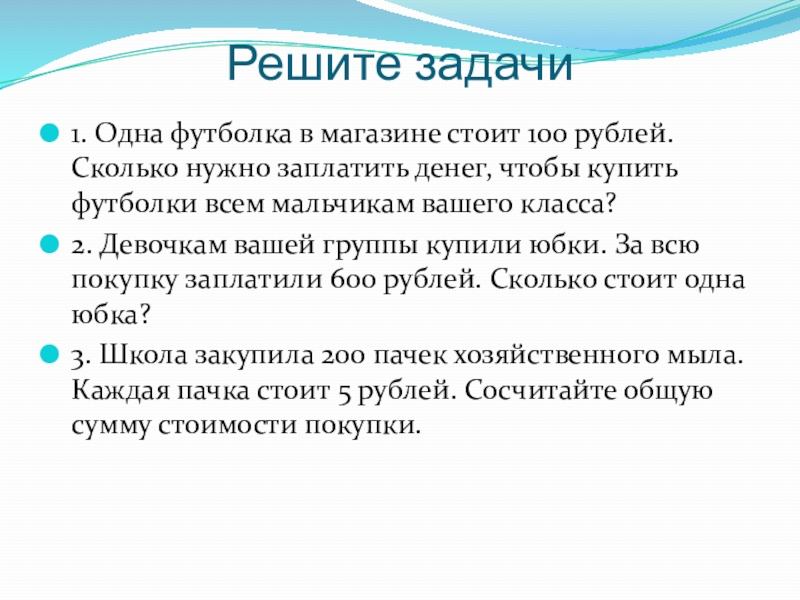 Решите задачи

1. Одна футболка в магазине стоит 100 рублей. Сколько нужно заплатить денег, чтобы купить футболки всем мальчикам вашего класса?

2. Девочкам вашей группы купили юбки. За всю покупку заплатили 600 рублей. Сколько стоит одна юбка?

3. Школа закупила 200 пачек хозяйственного мыла. Каждая пачка стоит 5 рублей. Сосчитайте общую сумму стоимости покупки.